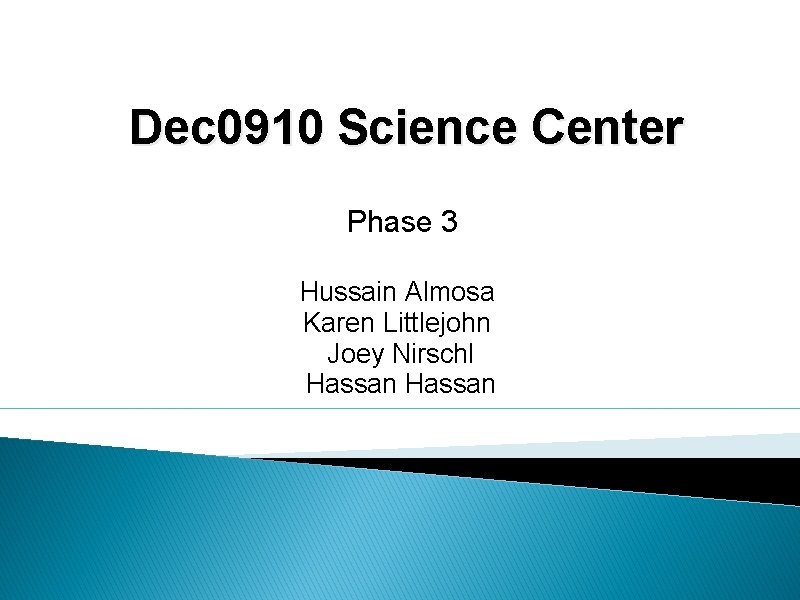 Dec0910 Science Center

Phase 3

Hussain Almosa
Karen Littlejohn
Joey Nirschl
Hassan Hassan